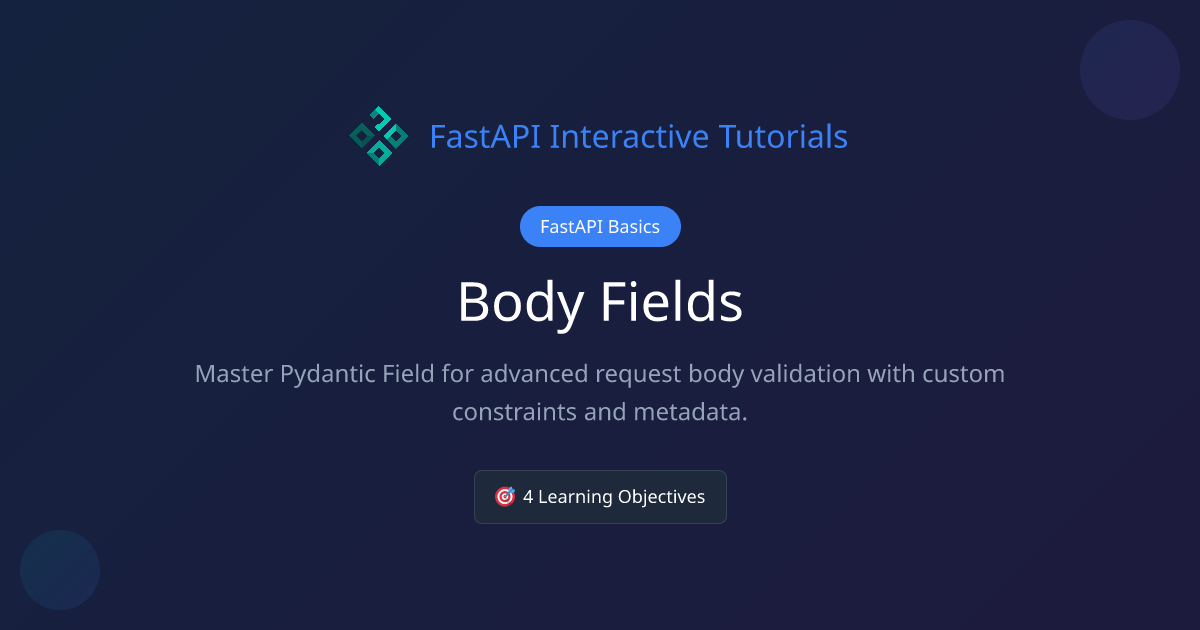 FastAPI Interactive Tutorials

FastAPI Basics

Body Fields

Master Pydantic Field for advanced request body validation with custom constraints and metadata.

🎯 4 Learning Objectives